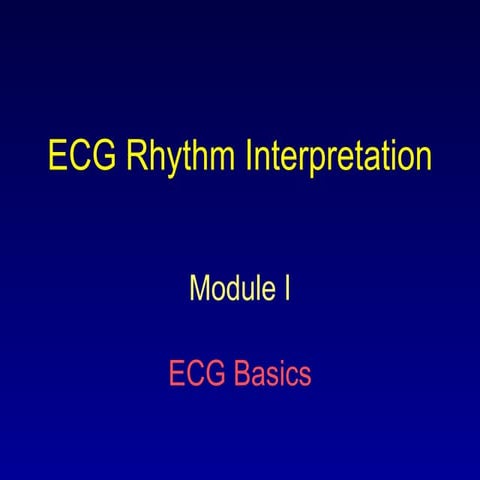 ECG Rhythm Interpretation

Module I

ECG Basics